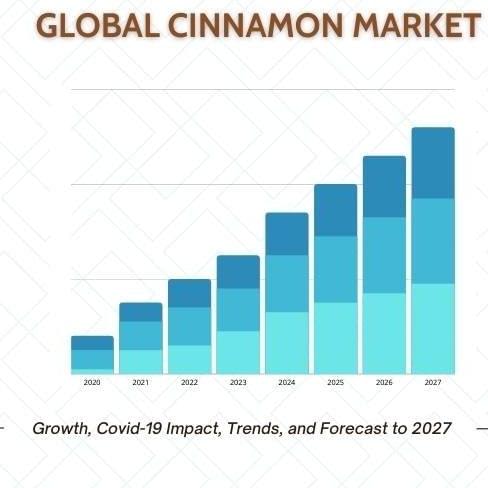 GLOBAL CINNAMON MARKET

2020
2021
2022
2023
2024
2025
2026
2027

Growth, Covid-19 Impact, Trends, and Forecast to 2027